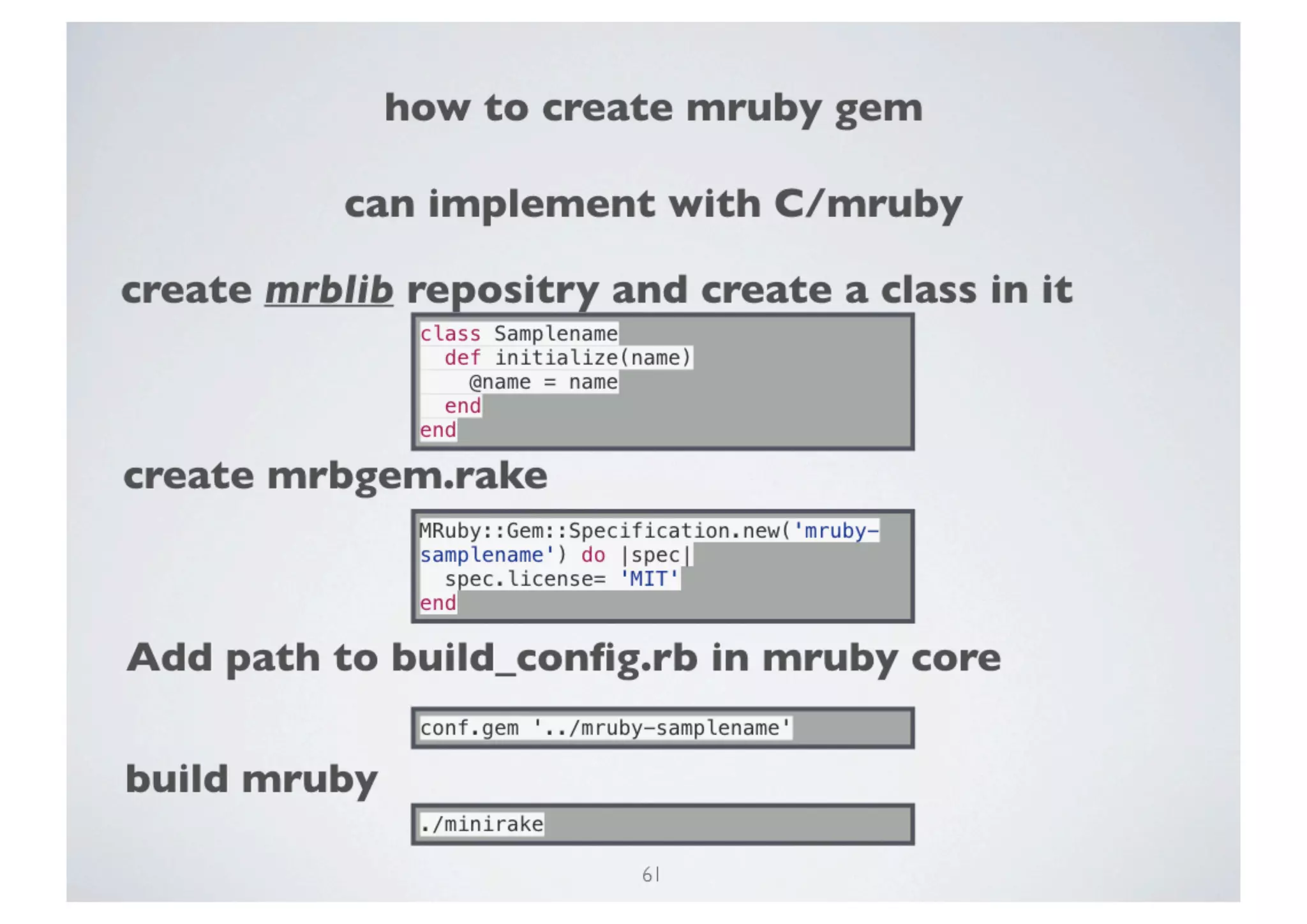 how to create mruby gem

can implement with C/mruby

create mrblib repositry and create a class in it

class Samplename
  def initialize(name)
    @name = name
  end
end

create mrbgem.rake

MRuby::Gem::Specification.new('mruby-samplename') do |spec|
  spec.license= 'MIT'
end

Add path to build_config.rb in mruby core

conf.gem '../mruby-samplename'

build mruby

./minirake

61